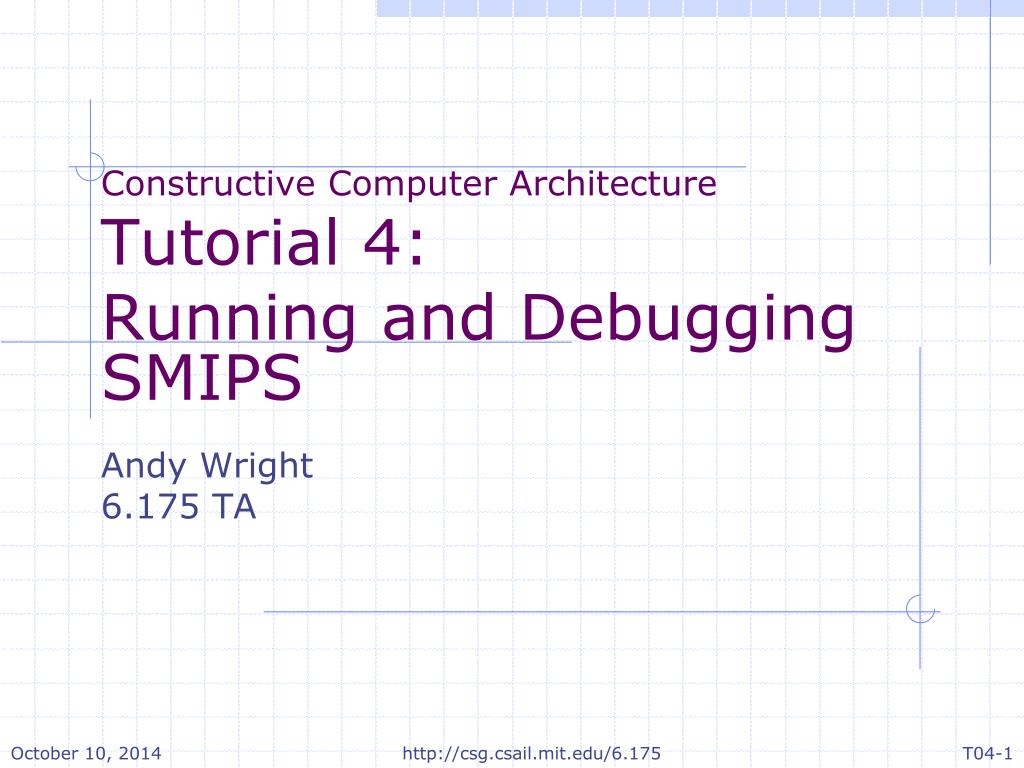 Constructive Computer Architecture
Tutorial 4:
Running and Debugging SMIPS

Andy Wright
6.175 TA

October 10, 2014 http://csg.csail.mit.edu/6.175 T04-1